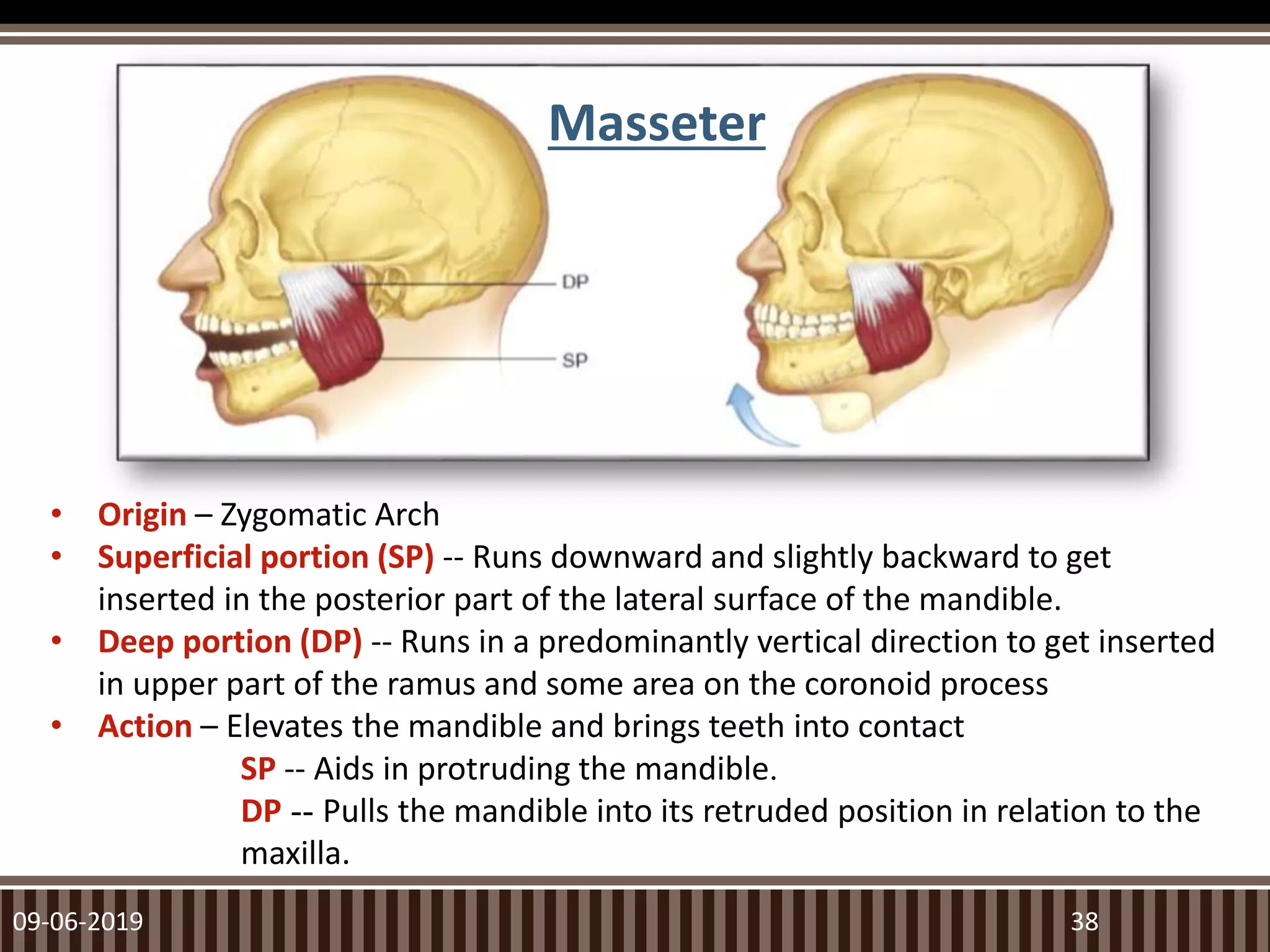 Masseter

DP

SP

• Origin – Zygomatic Arch
• Superficial portion (SP) -- Runs downward and slightly backward to get inserted in the posterior part of the lateral surface of the mandible.
• Deep portion (DP) -- Runs in a predominantly vertical direction to get inserted in upper part of the ramus and some area on the coronoid process
• Action – Elevates the mandible and brings teeth into contact

SP -- Aids in protruding the mandible.

DP -- Pulls the mandible into its retruded position in relation to the maxilla.

09-06-2019

38